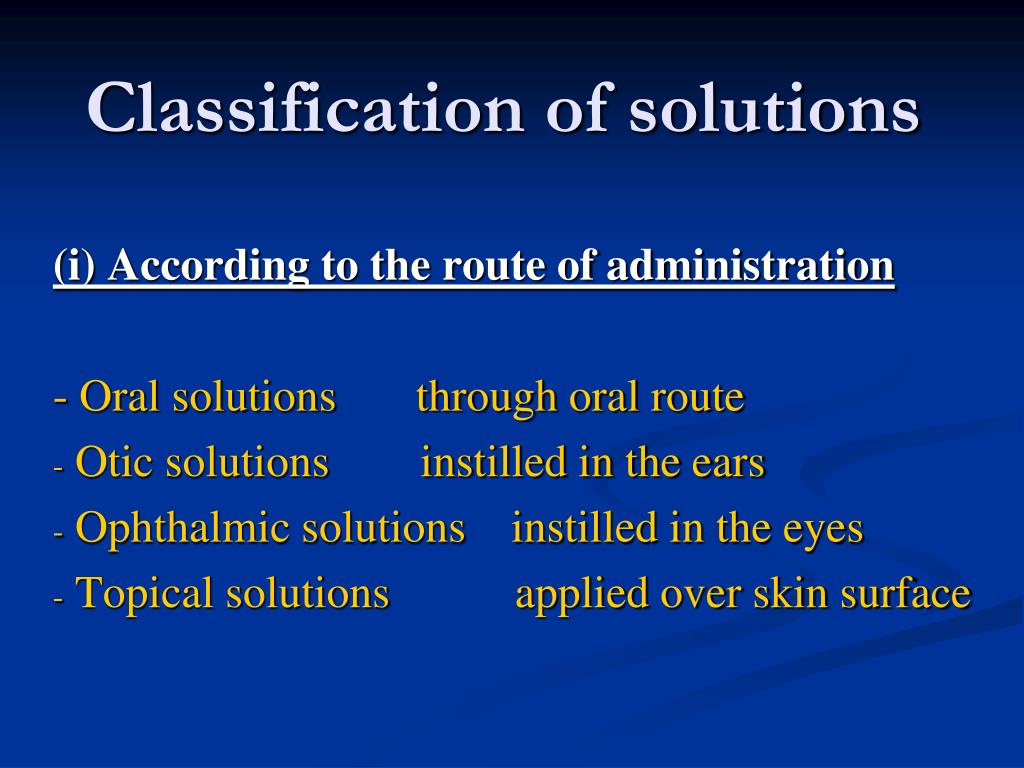 Classification of solutions

(i) According to the route of administration

- Oral solutions through oral route
- Otic solutions instilled in the ears
- Ophthalmic solutions instilled in the eyes
- Topical solutions applied over skin surface